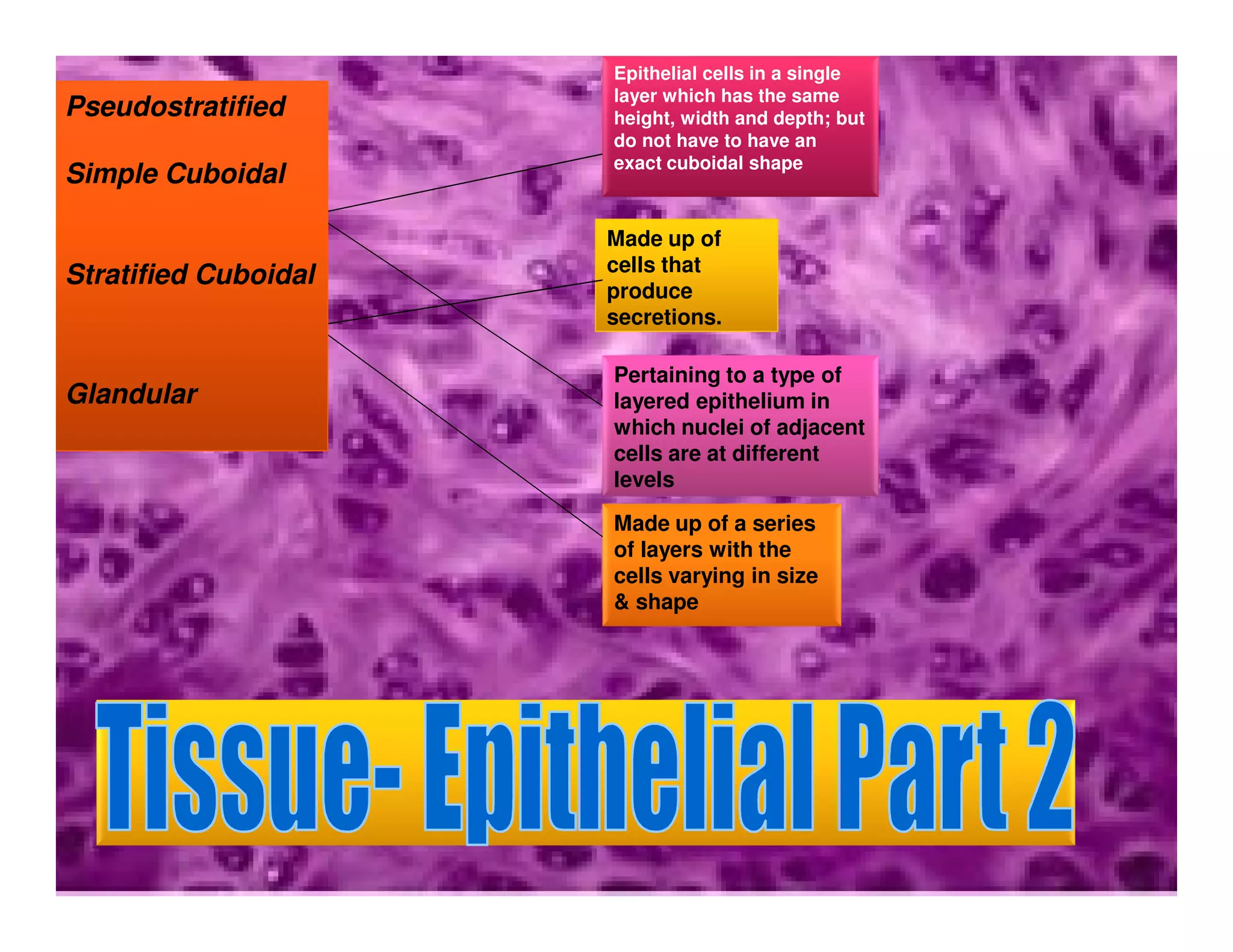 Pseudostratified

Simple Cuboidal

Stratified Cuboidal

Glandular

Epithelial cells in a single layer which has the same height, width and depth; but do not have to have an exact cuboidal shape

Made up of cells that produce secretions.

Pertaining to a type of layered epithelium in which nuclei of adjacent cells are at different levels

Made up of a series of layers with the cells varying in size & shape

Tissue- Epithelial Part 2